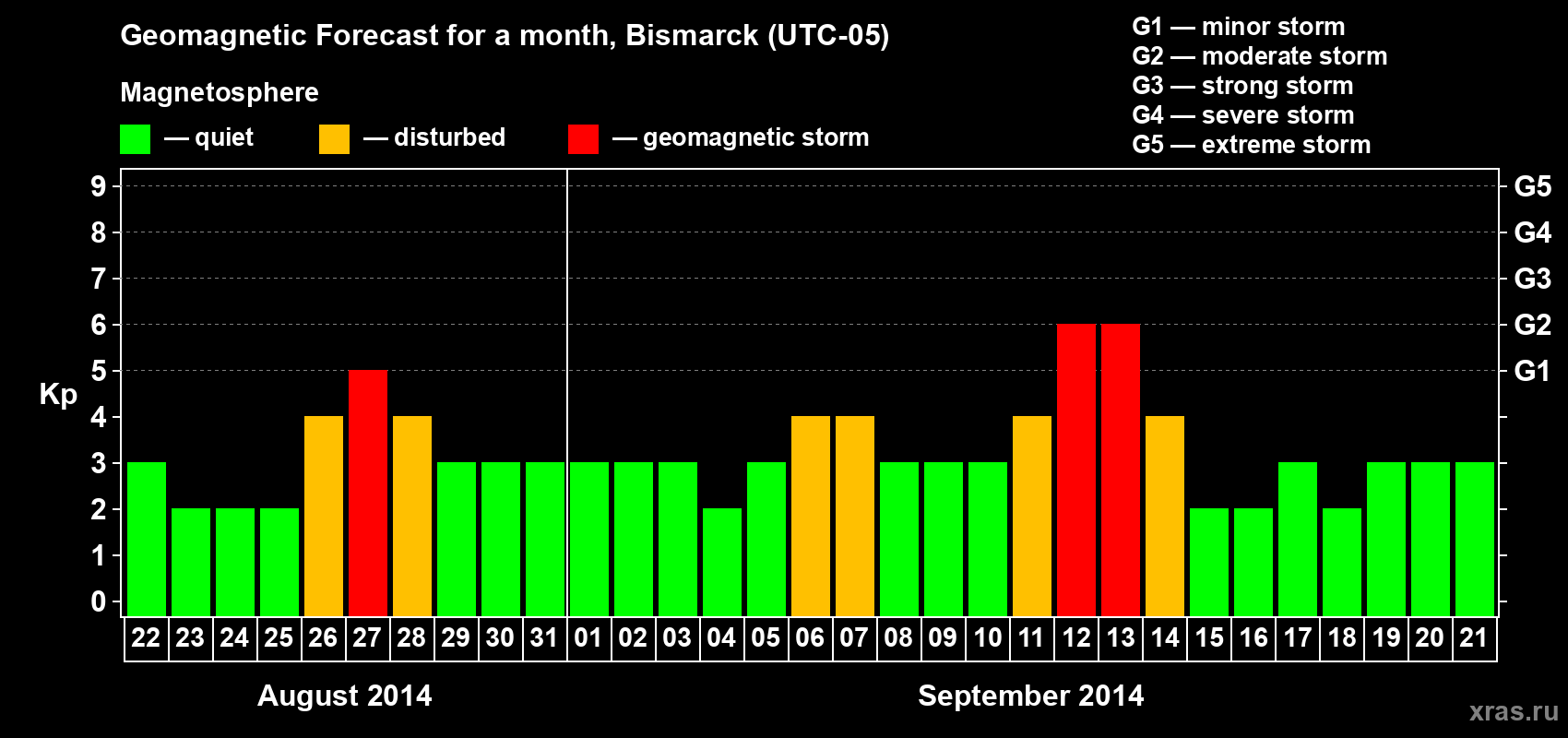 Geomagnetic Forecast for a month, Bismarck (UTC-05)

Magnetosphere

— quiet — disturbed — geomagnetic storm

G1 — minor storm
G2 — moderate storm
G3 — strong storm
G4 — severe storm
G5 — extreme storm

Kp

9
8
7
6
5
4
3
2
1
0

G5
G4
G3
G2
G1

22 23 24 25 26 27 28 29 30 31 01 02 03 04 05 06 07 08 09 10 11 12 13 14 15 16 17 18 19 20 21

August 2014

September 2014

xras.ru